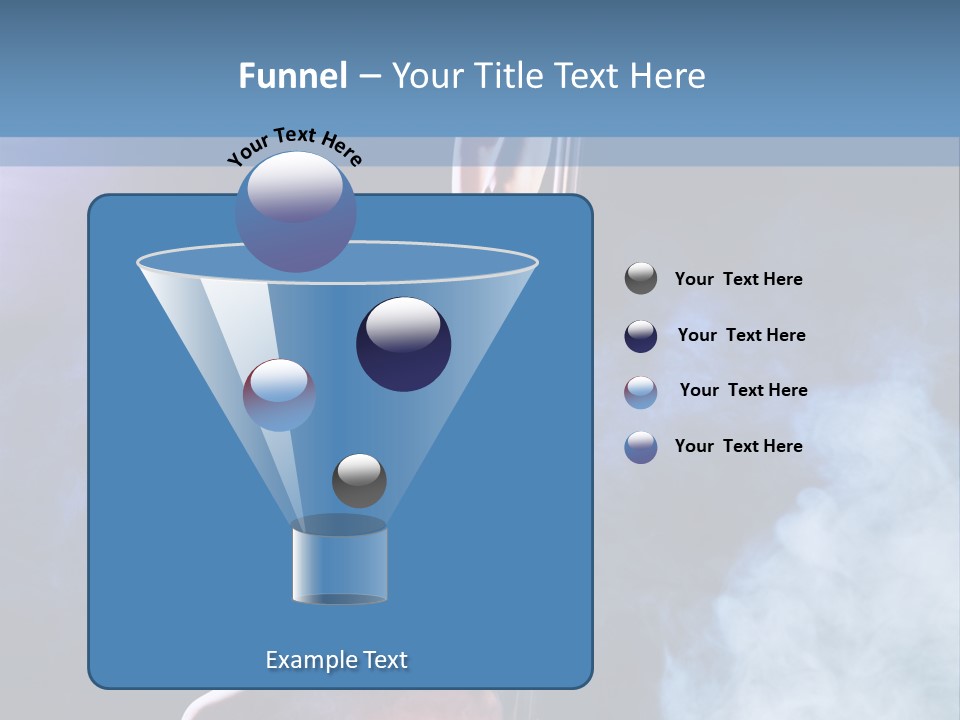 Funnel – Your Title Text Here

Your Text Here

Your Text Here

Your Text Here

Your Text Here

Your Text Here

Example Text